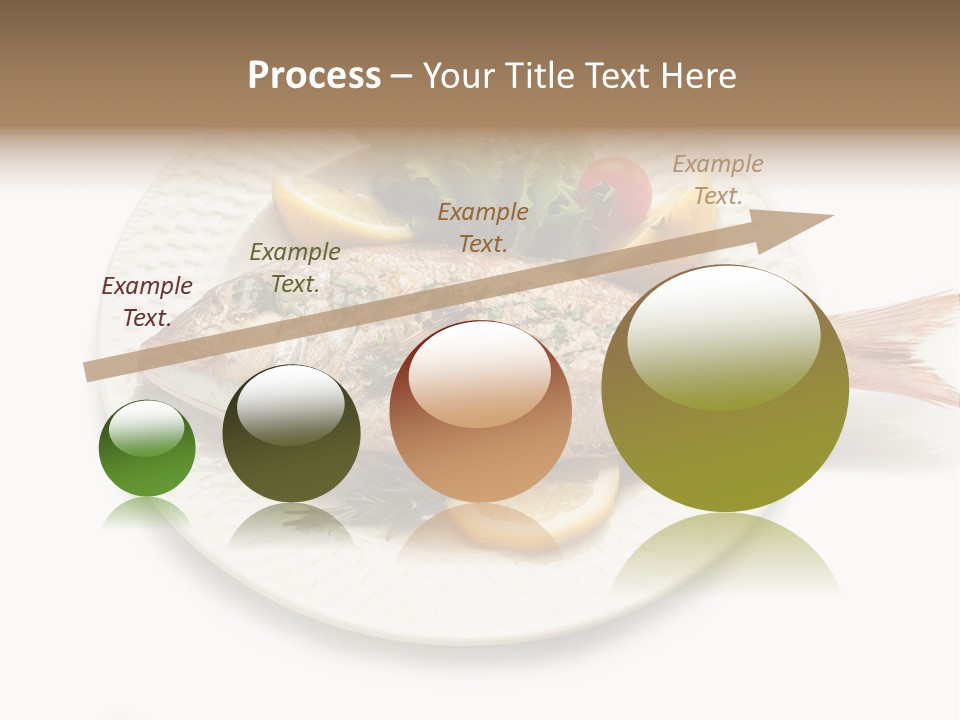 Process – Your Title Text Here

Example Text.

Example Text.

Example Text.

Example Text.